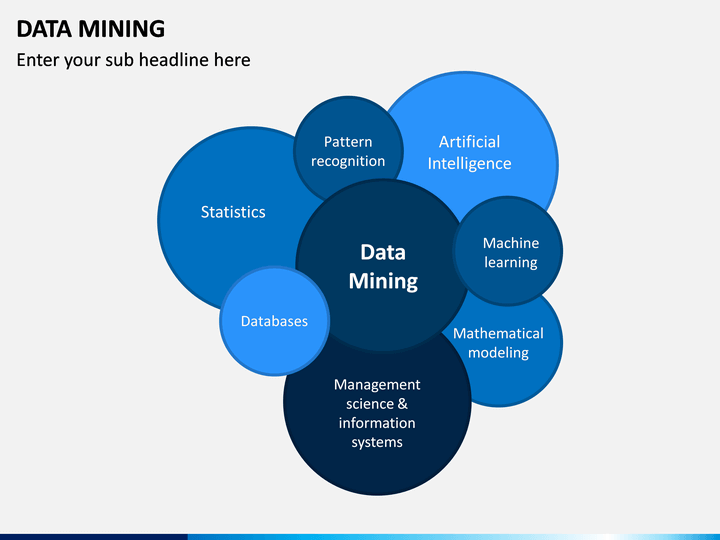 DATA MINING

Enter your sub headline here

Pattern recognition

Artificial Intelligence

Statistics

Data Mining

Machine learning

Databases

Mathematical modeling

Management science & information systems